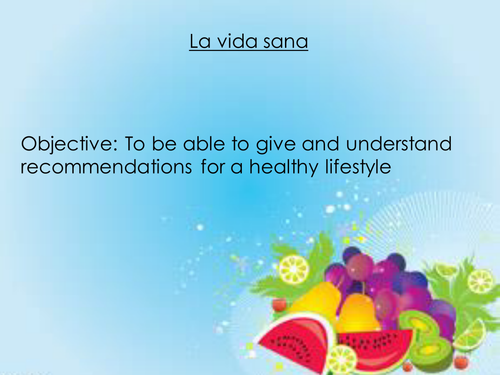 La vida sana

Objective: To be able to give and understand recommendations for a healthy lifestyle